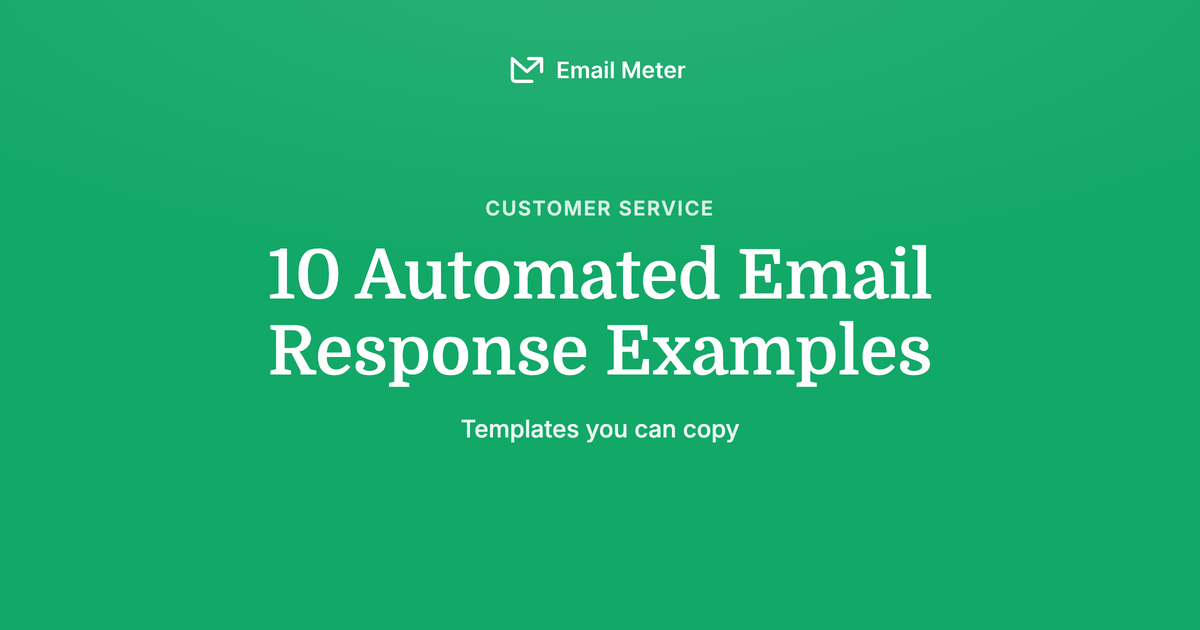 Email Meter

CUSTOMER SERVICE

10 Automated Email Response Examples

Templates you can copy